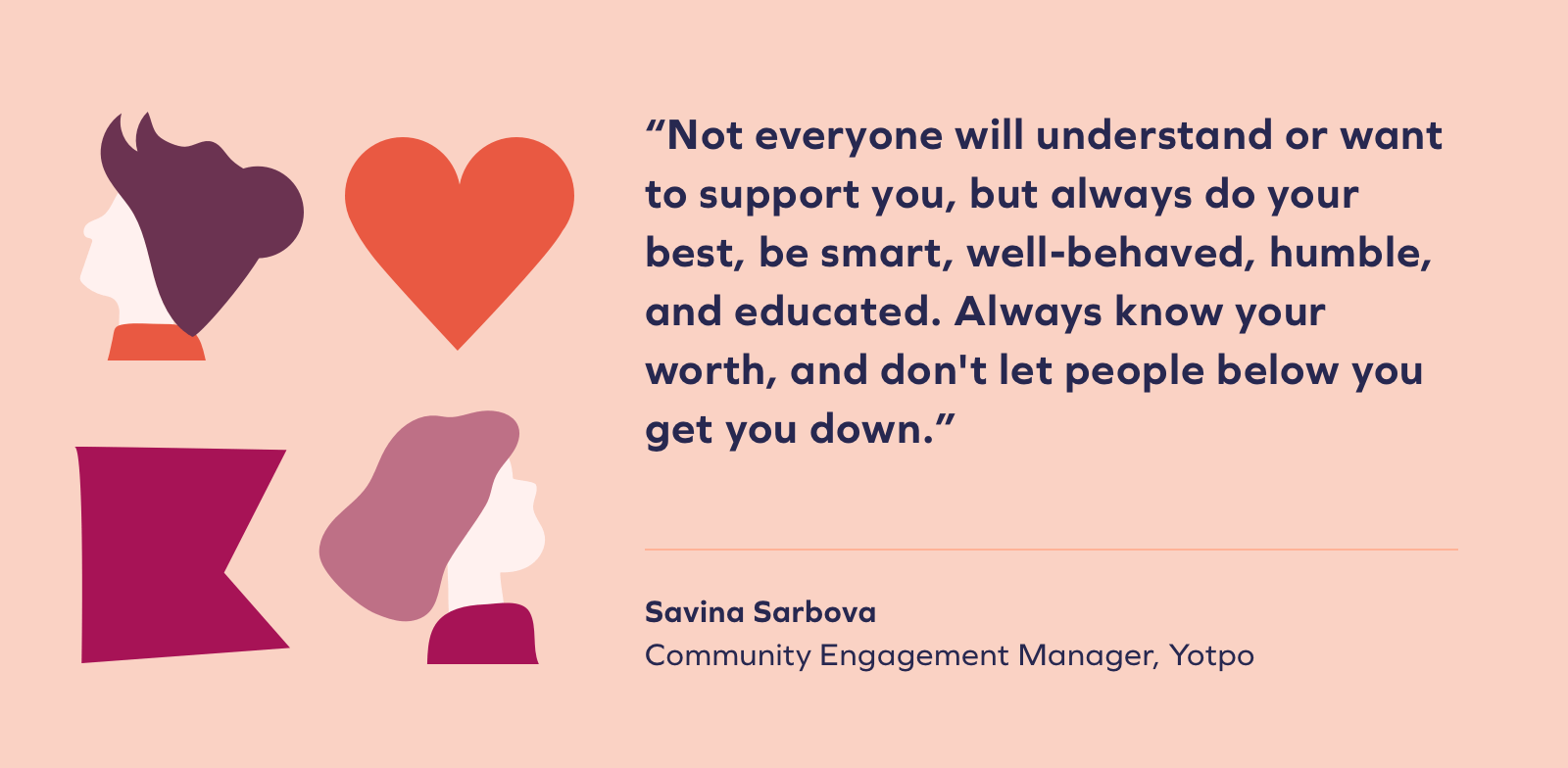 “Not everyone will understand or want to support you, but always do your best, be smart, well-behaved, humble, and educated. Always know your worth, and don't let people below you get you down.”

Savina Sarbova
Community Engagement Manager, Yotpo